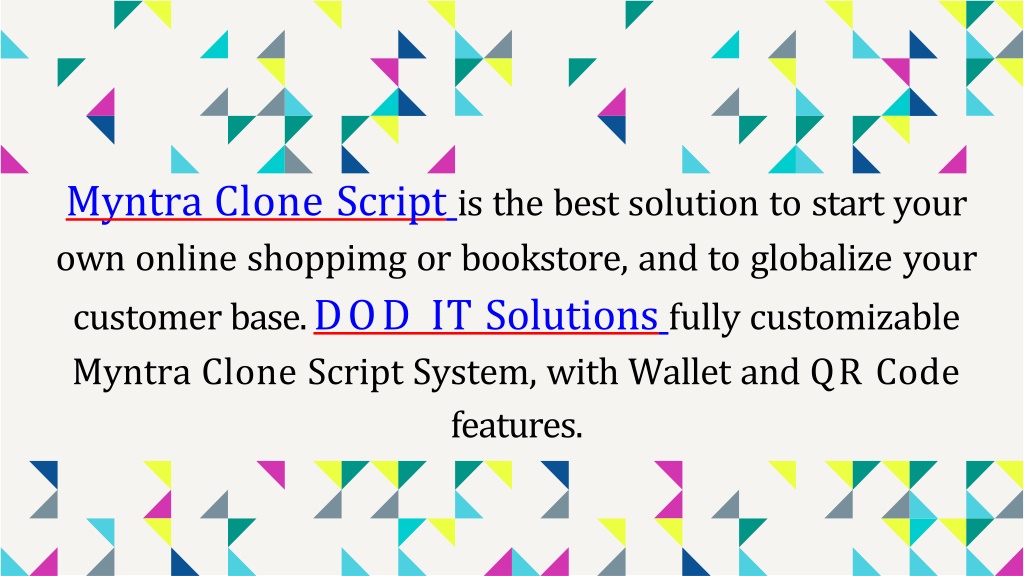 Myntra Clone Script is the best solution to start your own online shoppimg or bookstore, and to globalize your customer base. DOD IT Solutions fully customizable Myntra Clone Script System, with Wallet and QR Code features.